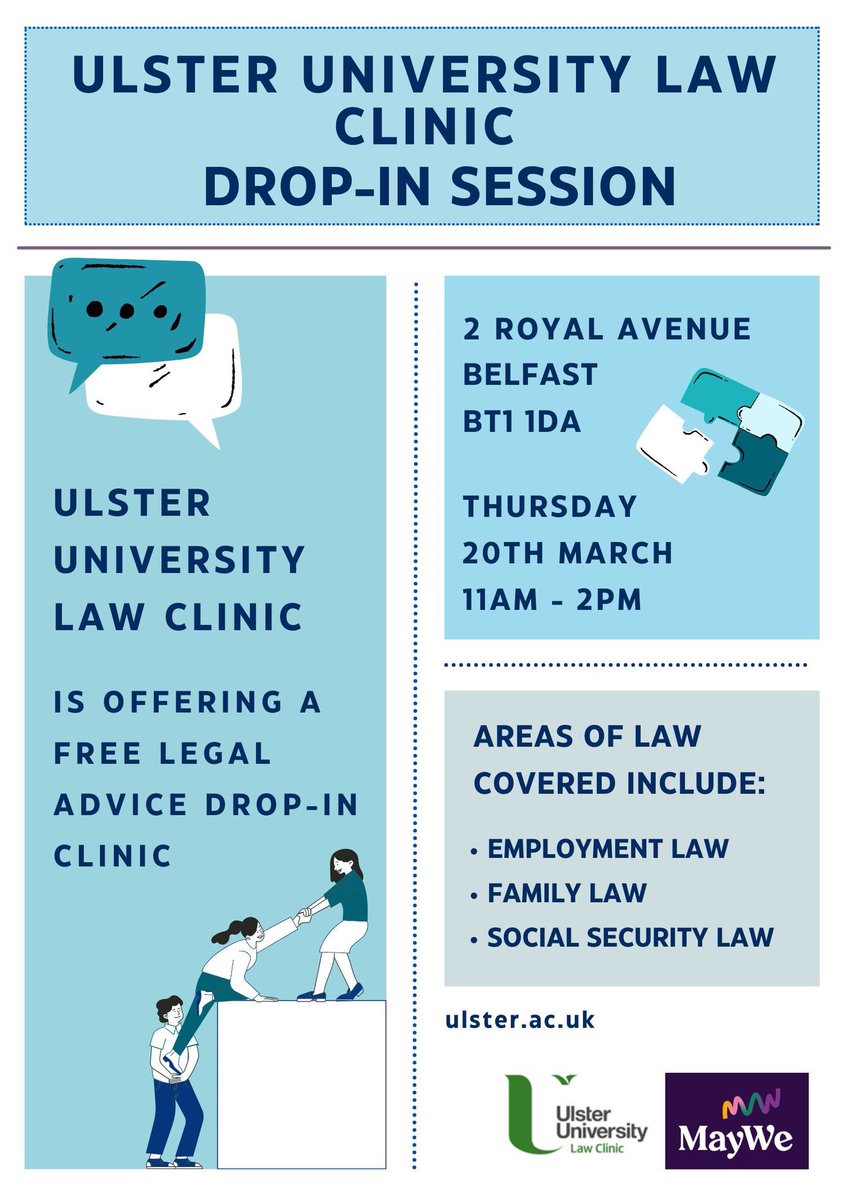 ULSTER UNIVERSITY LAW CLINIC
DROP-IN SESSION

ULSTER UNIVERSITY LAW CLINIC

IS OFFERING A FREE LEGAL ADVICE DROP-IN CLINIC

2 ROYAL AVENUE
BELFAST
BT1 1DA

THURSDAY
20TH MARCH
11AM - 2PM

AREAS OF LAW COVERED INCLUDE:

• EMPLOYMENT LAW
• FAMILY LAW
• SOCIAL SECURITY LAW

ulster.ac.uk

Ulster University Law Clinic

MayWe